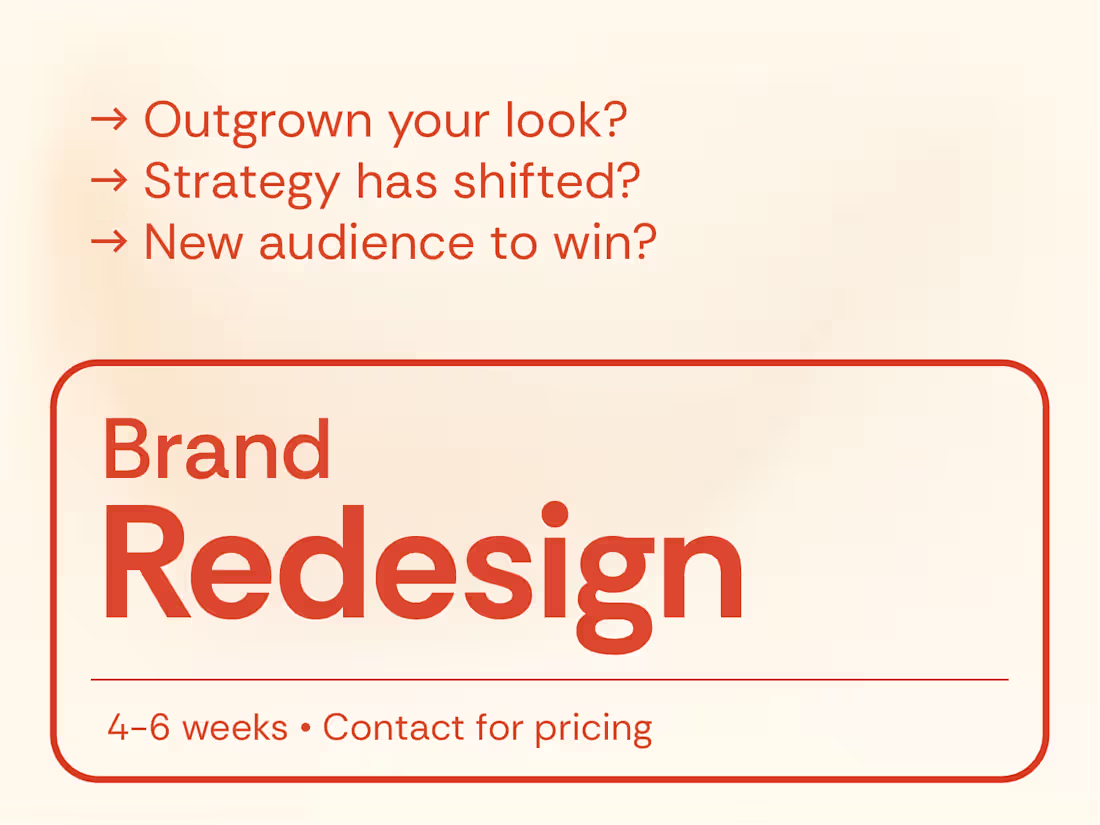 → Outgrown your look?
→ Strategy has shifted?
→ New audience to win?

Brand
Redesign

4-6 weeks • Contact for pricing